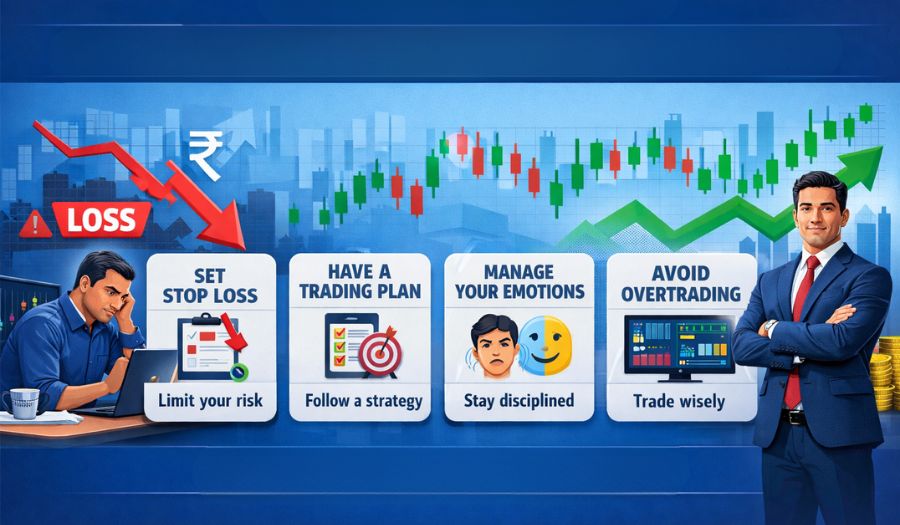 ₹

LOSS

SET STOP LOSS

Limit your risk

HAVE A TRADING PLAN

Follow a strategy

MANAGE YOUR EMOTIONS

Stay disciplined

AVOID OVERTRADING

Trade wisely